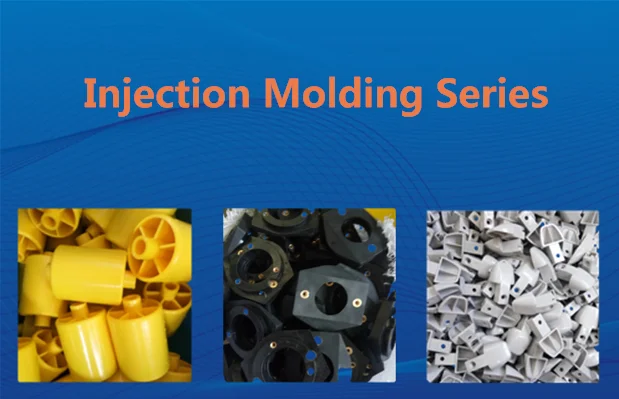 Injection Molding Series